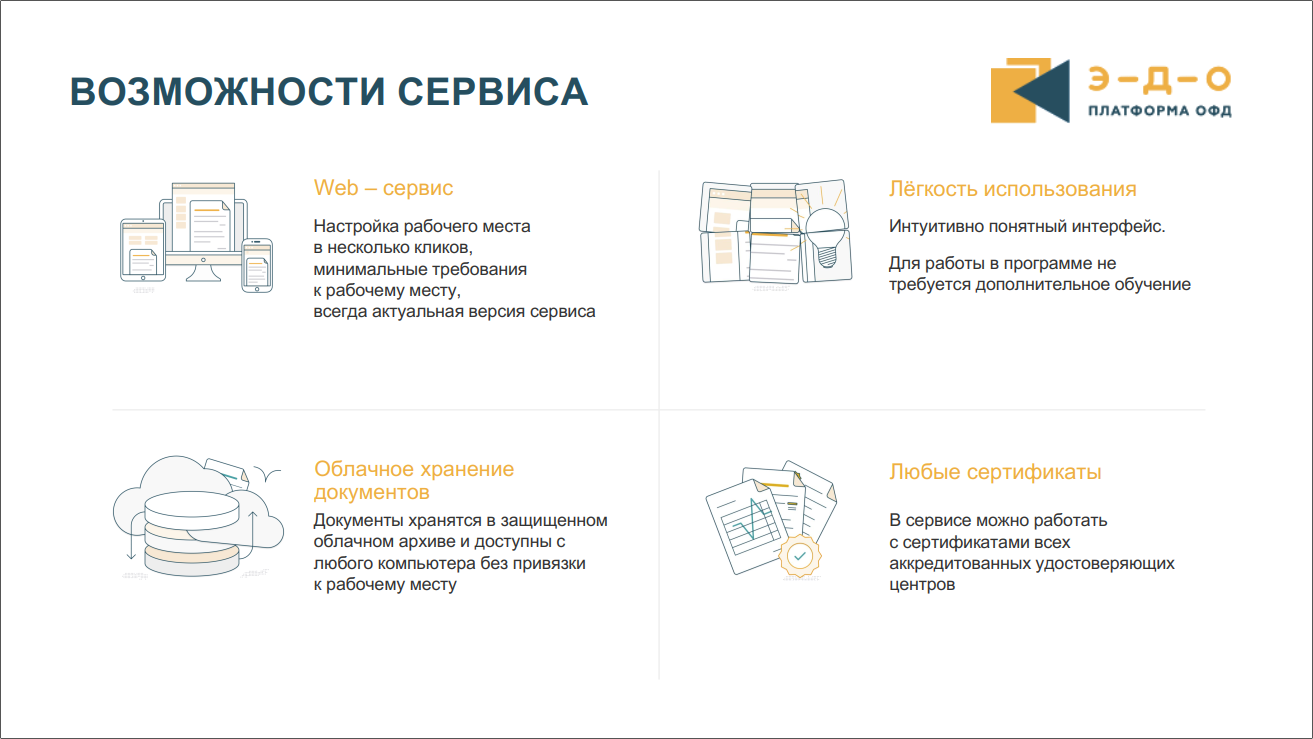 ВОЗМОЖНОСТИ СЕРВИСА

Э–Д–О
ПЛАТФОРМА ОФД

Web – сервис

Настройка рабочего места в несколько кликов, минимальные требования к рабочему месту, всегда актуальная версия сервиса

Лёгкость использования

Интуитивно понятный интерфейс.

Для работы в программе не требуется дополнительное обучение

Облачное хранение документов

Документы хранятся в защищенном облачном архиве и доступны с любого компьютера без привязки к рабочему месту

Любые сертификаты

В сервисе можно работать с сертификатами всех аккредитованных удостоверяющих центров